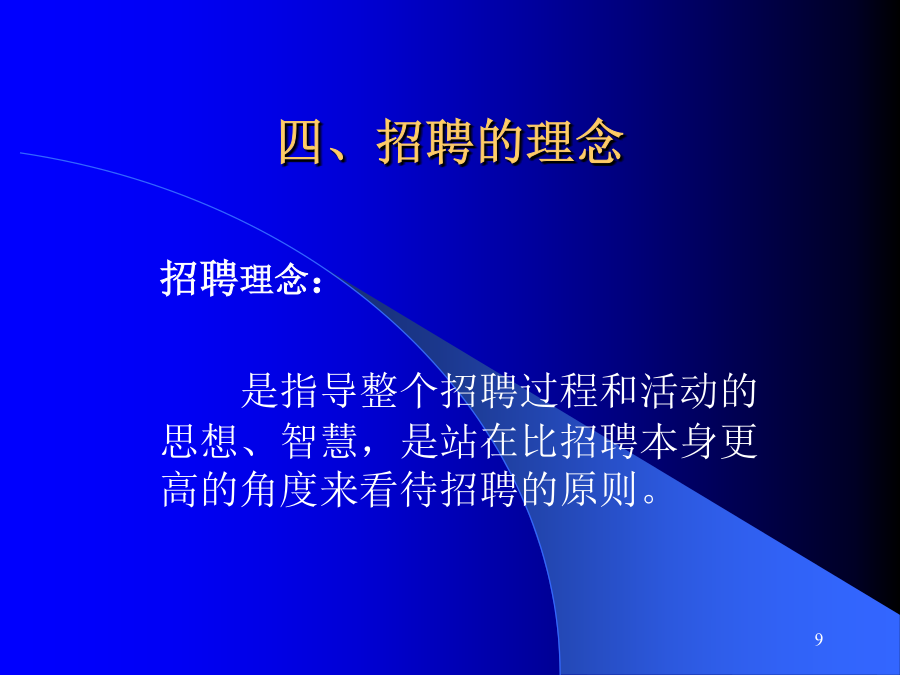 四、招聘的理念

招聘理念：

是指导整个招聘过程和活动的思想、智慧，是站在比招聘本身更高的角度来看待招聘的原则。

9